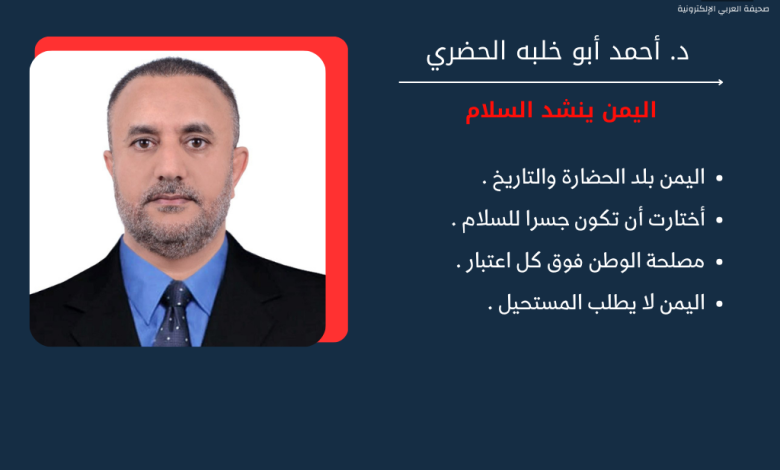 صحيفة العربي الإلكترونية

د. أحمد أبو خلبه الحضري

اليمن ينشد السلام

• اليمن بلد الحضارة والتاريخ .
• أختارت أن تكون جسرا للسلام .
• مصلحة الوطن فوق كل اعتبار .
• اليمن لا يطلب المستحيل .